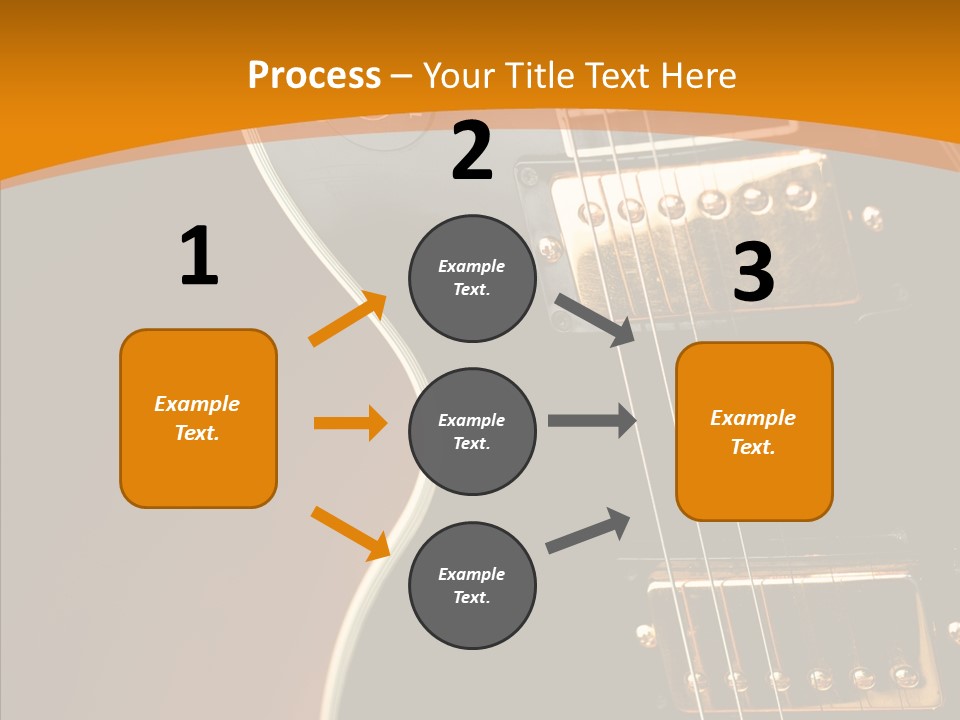 Process – Your Title Text Here

1

Example Text.

2

Example Text.

Example Text.

Example Text.

3

Example Text.